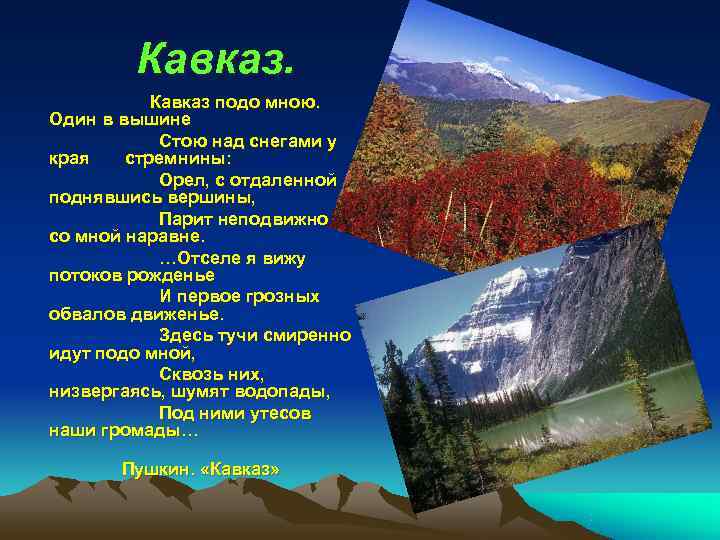 Кавказ.

Кавказ подо мною. Один в вышине
Стою над снегами у края стремнины:
Орел, с отдаленной поднявшись вершины,
Парит неподвижно со мной наравне.
…Отселе я вижу потоков рожденье
И первое грозных обвалов движенье.
Здесь тучи смиренно идут подо мной,
Сквозь них, низвергаясь, шумят водопады,
Под ними утесов наши громады…

Пушкин. «Кавказ»